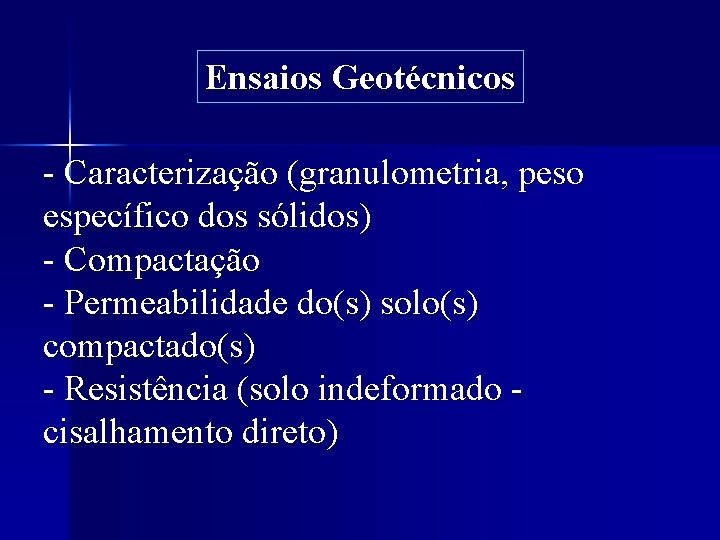 Ensaios Geotécnicos

- Caracterização (granulometria, peso específico dos sólidos)
- Compactação
- Permeabilidade do(s) solo(s) compactado(s)
- Resistência (solo indeformado - cisalhamento direto)